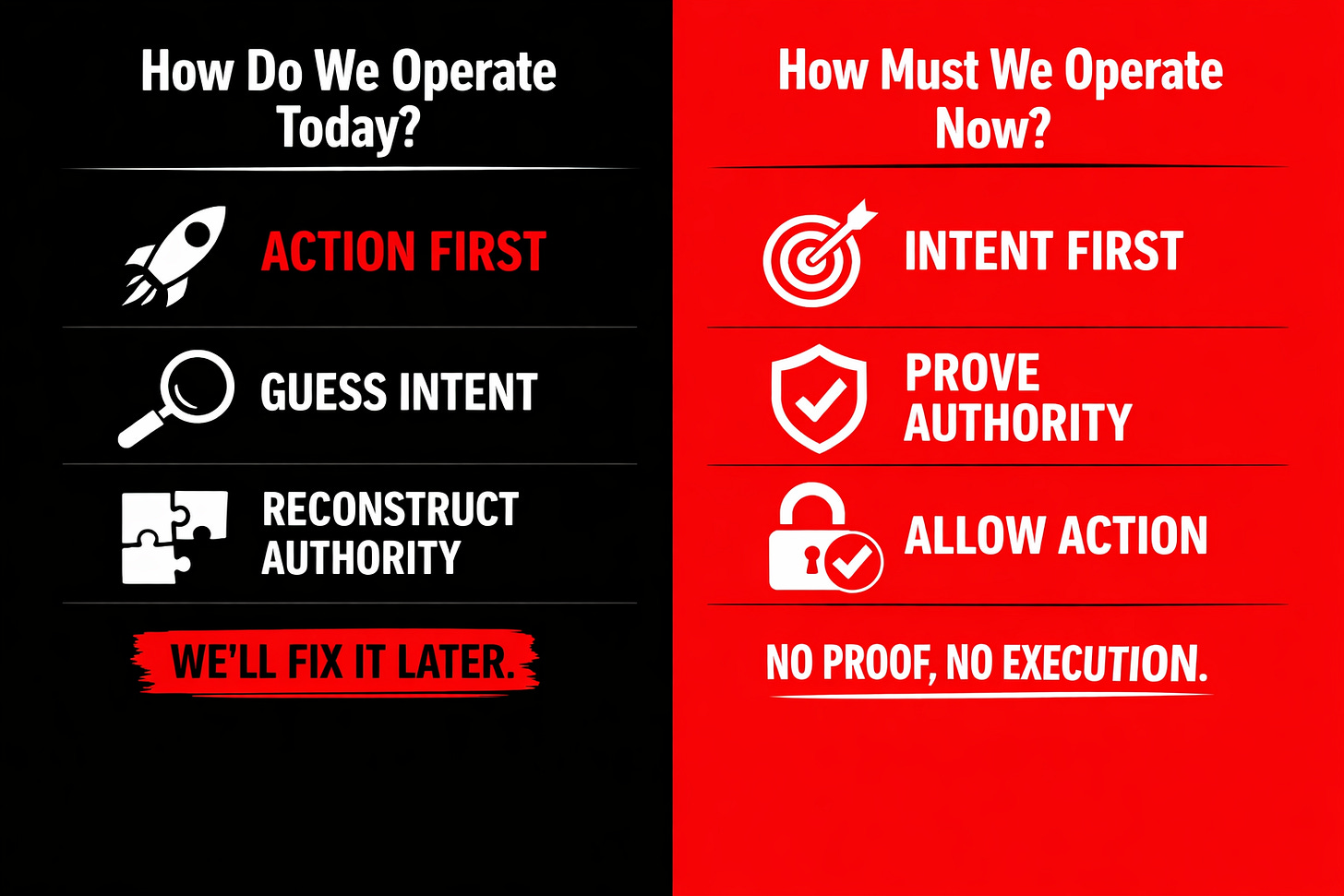 How Do We Operate Today?

ACTION FIRST

GUESS INTENT

RECONSTRUCT AUTHORITY

WE'LL FIX IT LATER.

How Must We Operate Now?

INTENT FIRST

PROVE AUTHORITY

ALLOW ACTION

NO PROOF, NO EXECUTION.